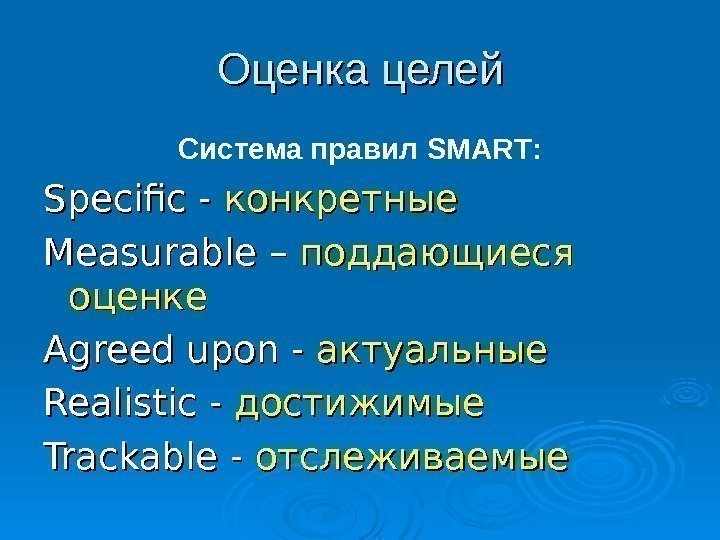 Оценка целей

Система правил SMART:

Specific - конкретные

Measurable – поддающиеся оценке

Agreed upon - актуальные

Realistic - достижимые

Trackable - отслеживаемые